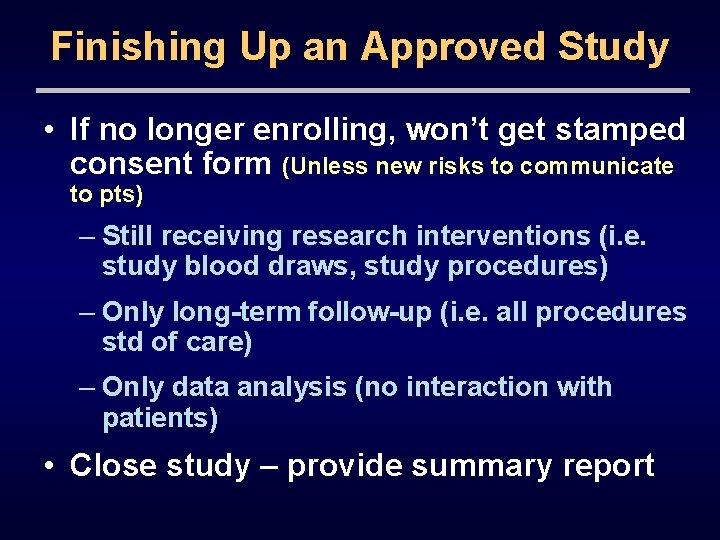 Finishing Up an Approved Study

• If no longer enrolling, won't get stamped consent form (Unless new risks to communicate to pts)

– Still receiving research interventions (i.e. study blood draws, study procedures)

– Only long-term follow-up (i.e. all procedures std of care)

– Only data analysis (no interaction with patients)

• Close study – provide summary report